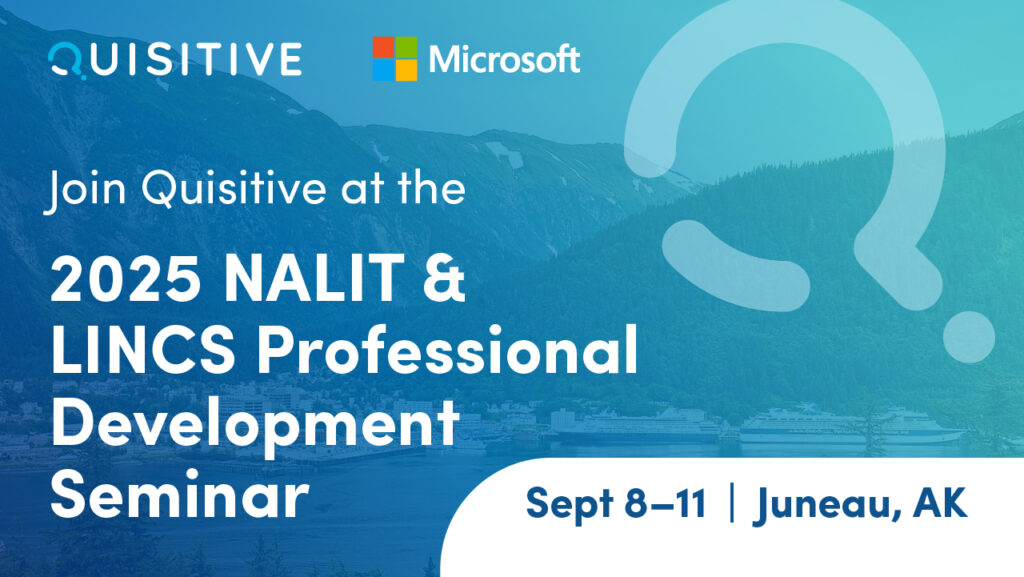 QUISITIVE

Microsoft

Join Quisitive at the

2025 NALIT & LINCS Professional Development Seminar

Sept 8–11 | Juneau, AK